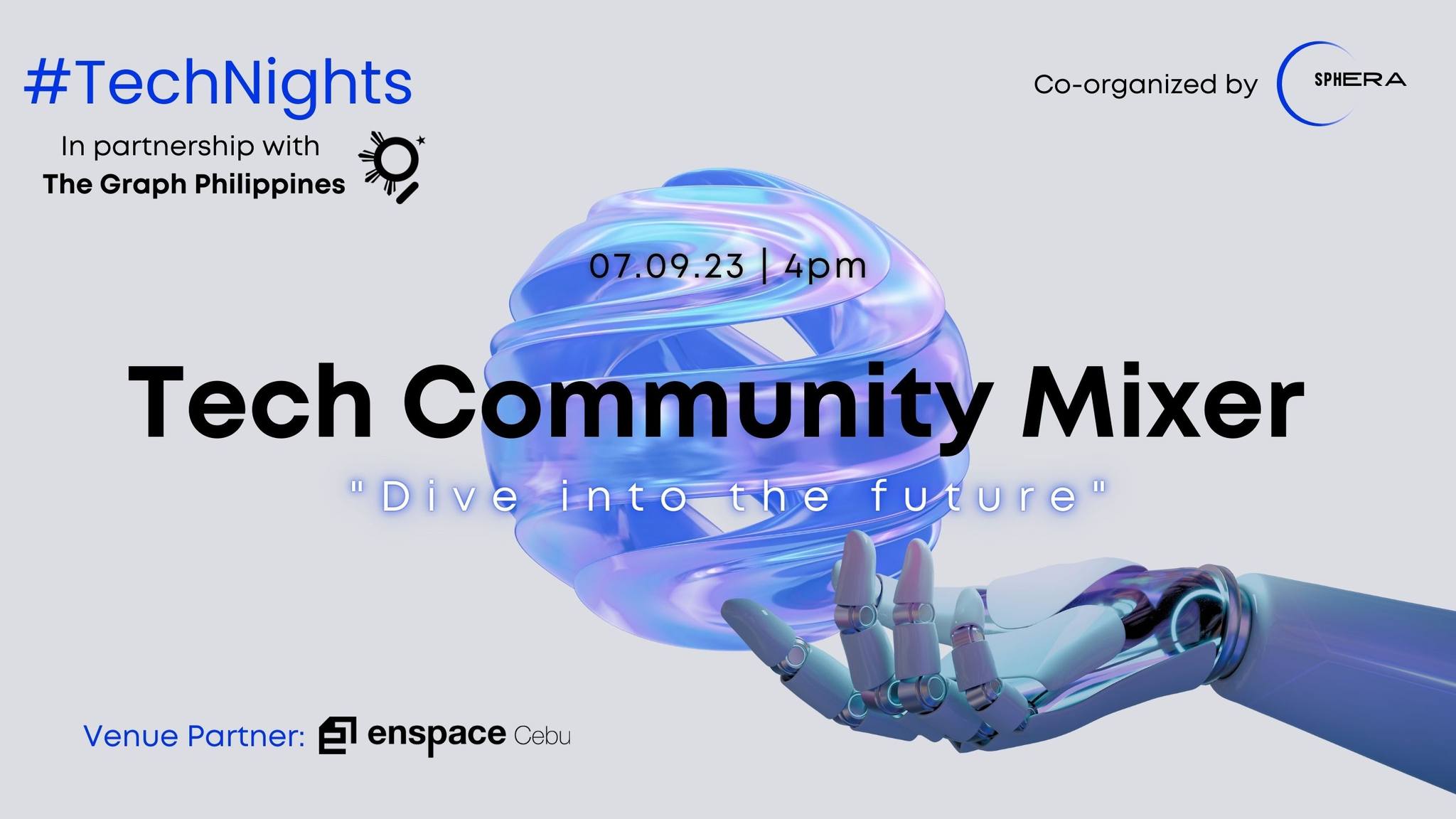 #TechNights

In partnership with
The Graph Philippines

Co-organized by SPHERA

07.09.23 | 4pm

Tech Community Mixer

"Dive into the future"

Venue Partner: enspace Cebu